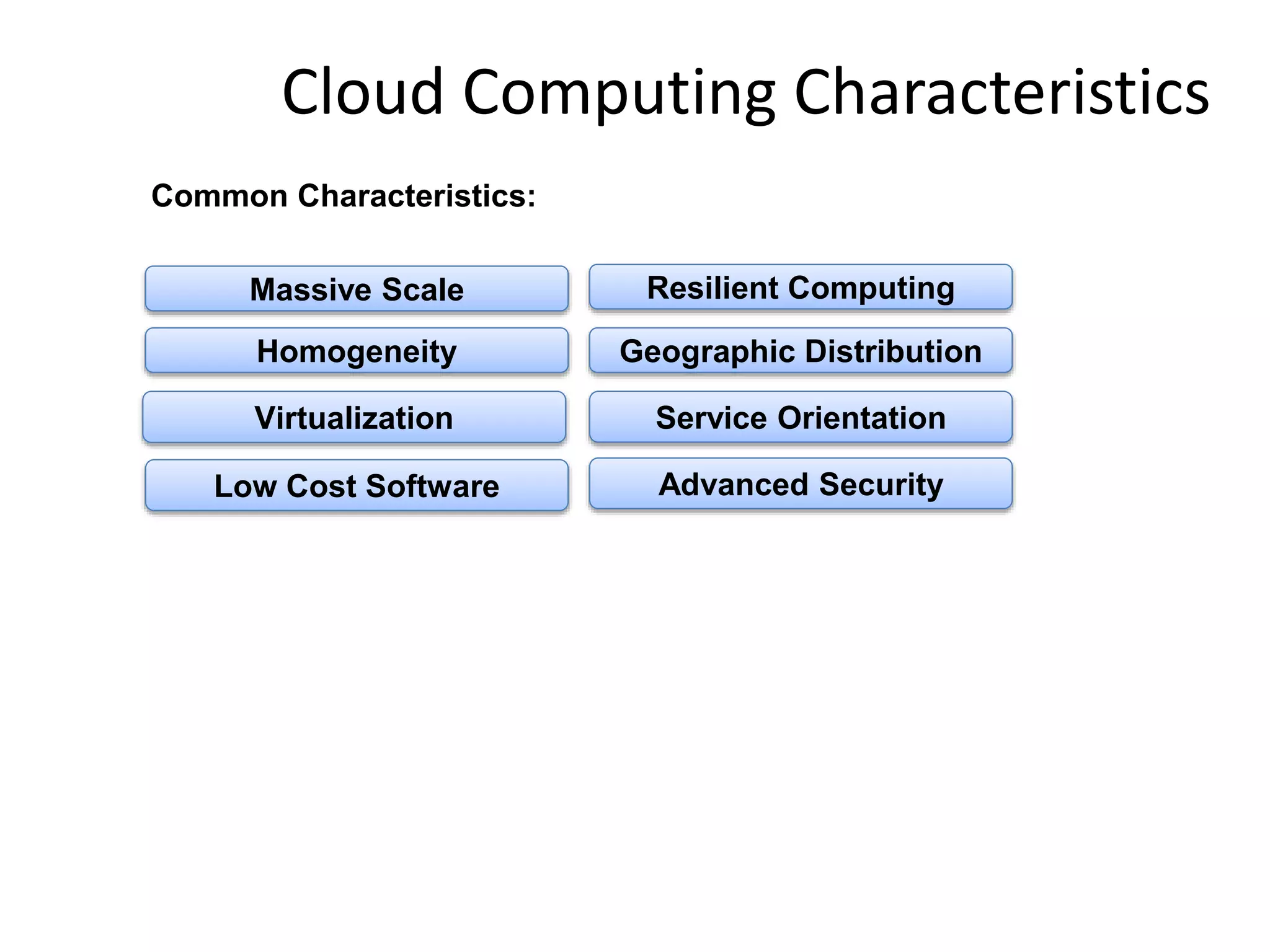 Cloud Computing Characteristics

Common Characteristics:

Massive Scale

Homogeneity

Virtualization

Low Cost Software

Resilient Computing

Geographic Distribution

Service Orientation

Advanced Security